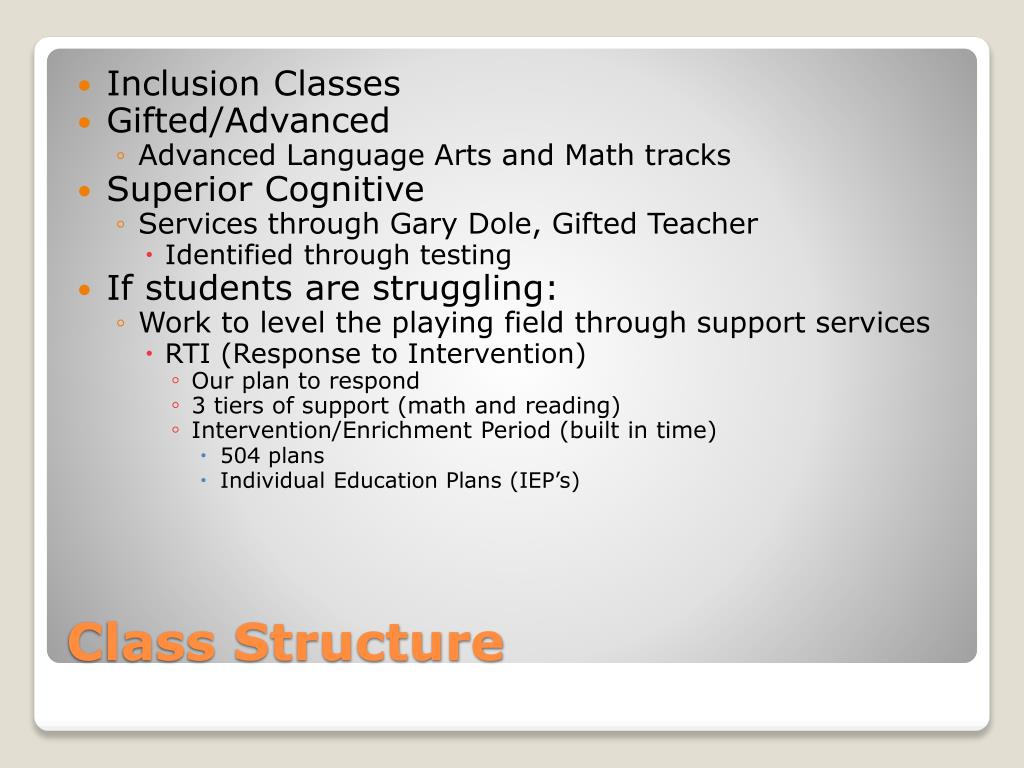 - Inclusion Classes
- Gifted/Advanced
  - Advanced Language Arts and Math tracks
- Superior Cognitive
  - Services through Gary Dole, Gifted Teacher
    - Identified through testing
- If students are struggling:
  - Work to level the playing field through support services
    - RTI (Response to Intervention)
      - Our plan to respond
      - 3 tiers of support (math and reading)
      - Intervention/Enrichment Period (built in time)
        - 504 plans
        - Individual Education Plans (IEP's)

Class Structure